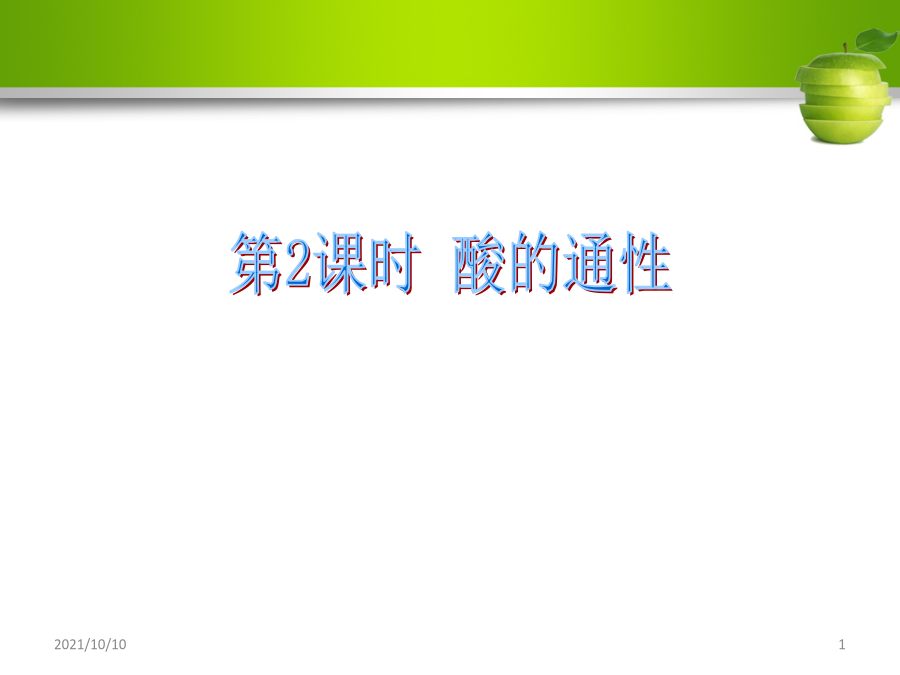 第2课时  酸的通性

2021/10/10

1